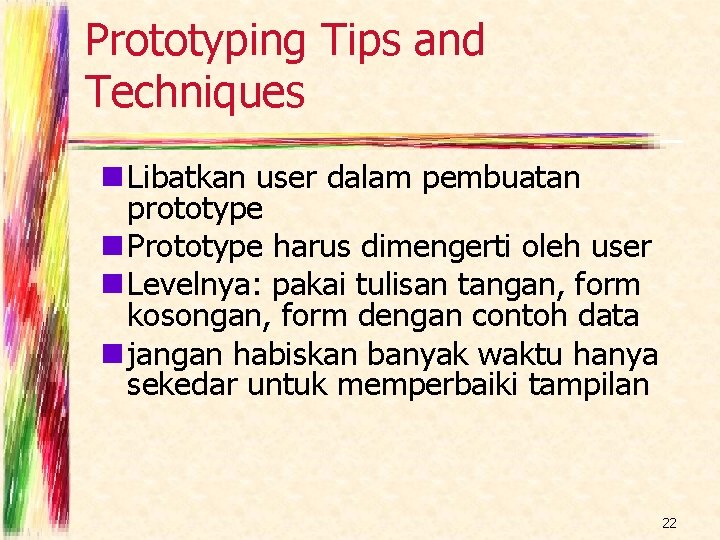 Prototyping Tips and Techniques

Libatkan user dalam pembuatan prototype

Prototype harus dimengerti oleh user

Levelnya: pakai tulisan tangan, form kosongan, form dengan contoh data

jangan habiskan banyak waktu hanya sekedar untuk memperbaiki tampilan

22